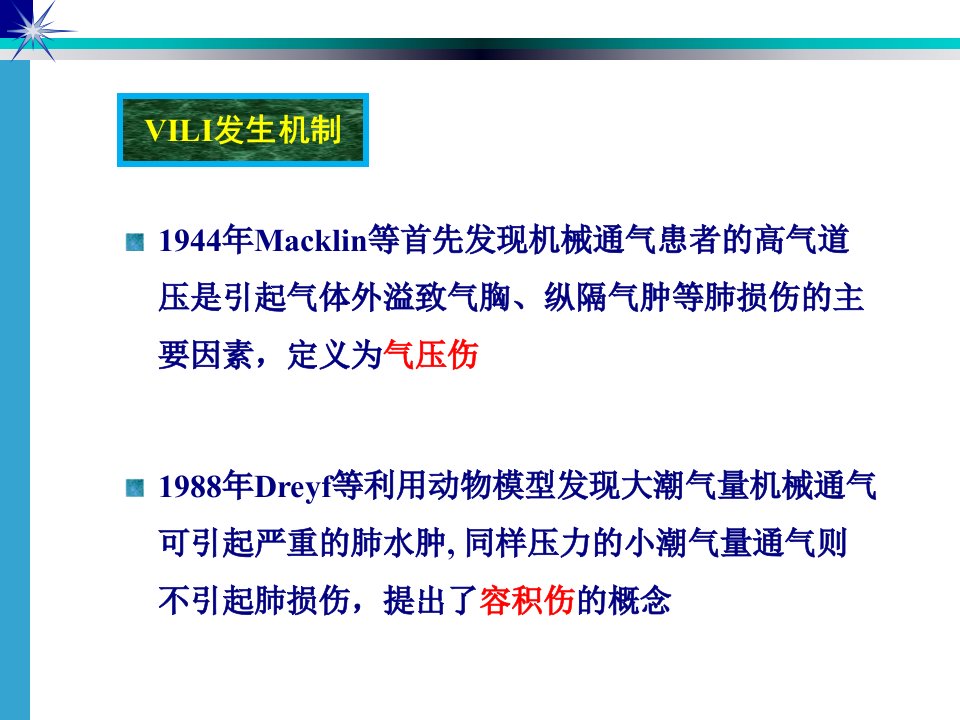 VILI发生机制

1944年Macklin等首先发现机械通气患者的高气道压是引起气体外溢致气胸、纵隔气肿等肺损伤的主要因素，定义为气压伤

1988年Dreyf等利用动物模型发现大潮气量机械通气可引起严重的肺水肿, 同样压力的小潮气量通气则不引起肺损伤，提出了容积伤的概念